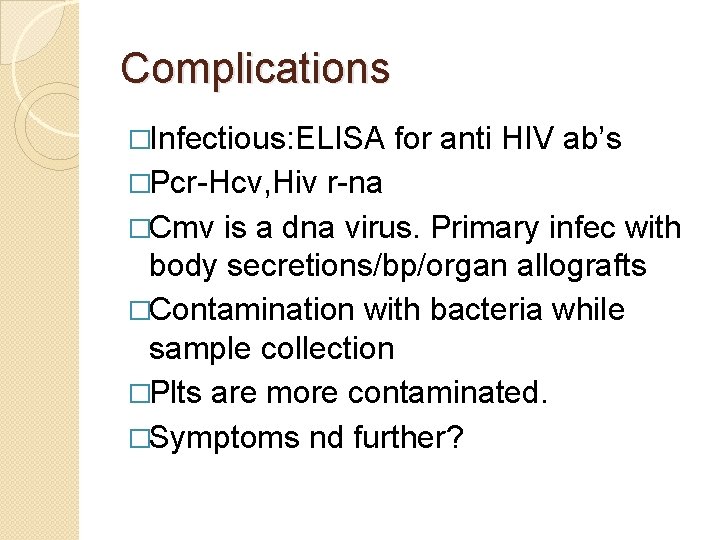 Complications

□Infectious:ELISA for anti HIV ab's

□Pcr-Hcv,Hiv r-na

□Cmv is a dna virus. Primary infec with body secretions/bp/organ allografts

□Contamination with bacteria while sample collection

□Plts are more contaminated.

□Symptoms nd further?